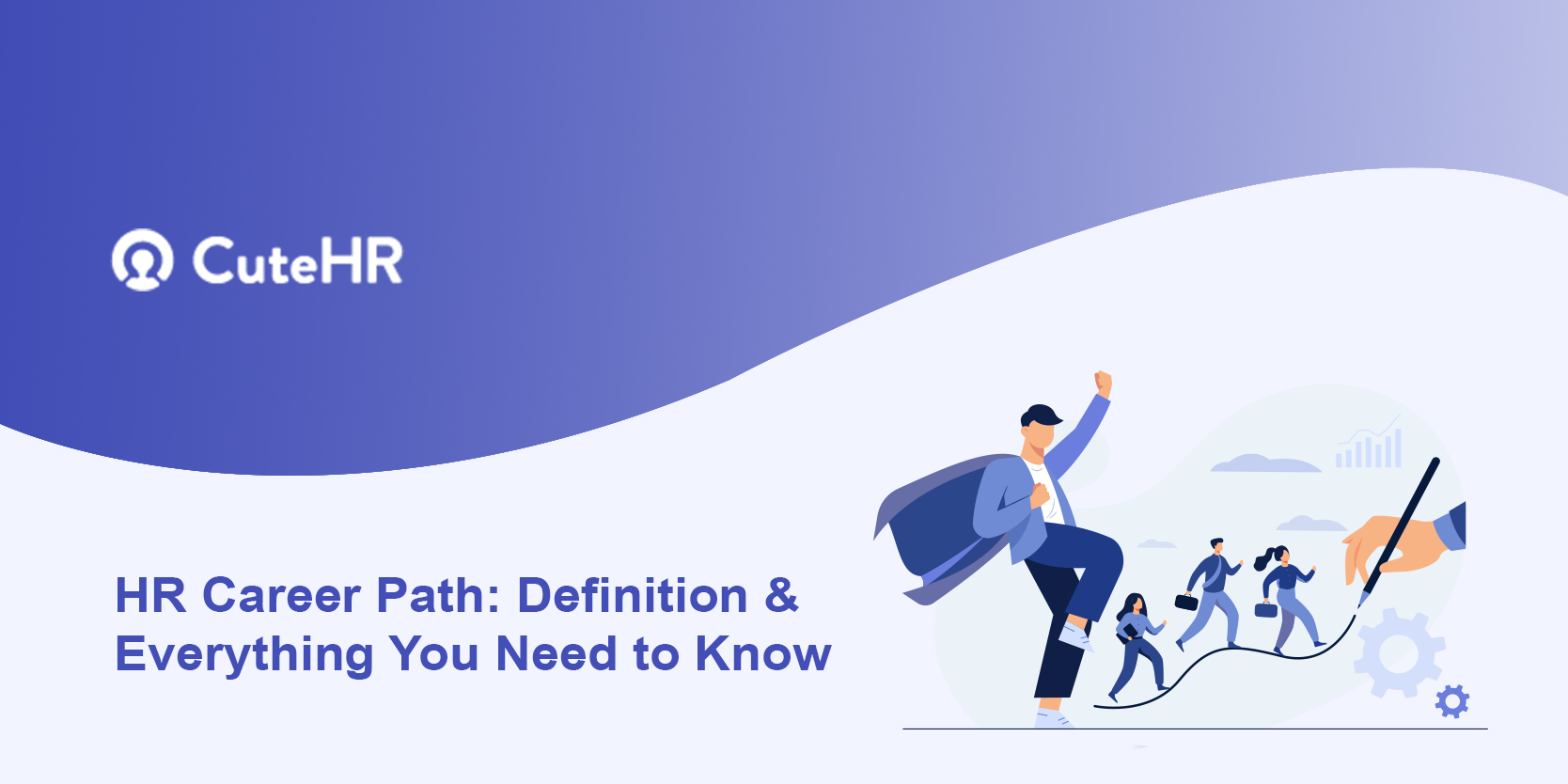 CuteHR

HR Career Path: Definition & Everything You Need to Know